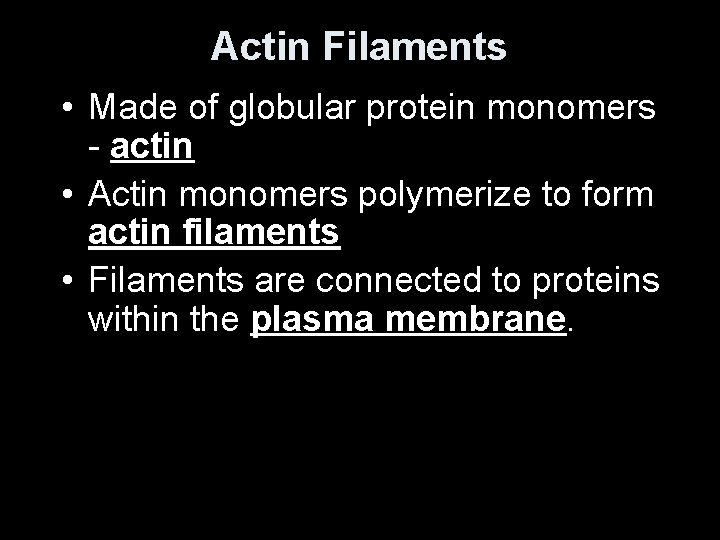 Actin Filaments

• Made of globular protein monomers - actin
• Actin monomers polymerize to form actin filaments
• Filaments are connected to proteins within the plasma membrane.